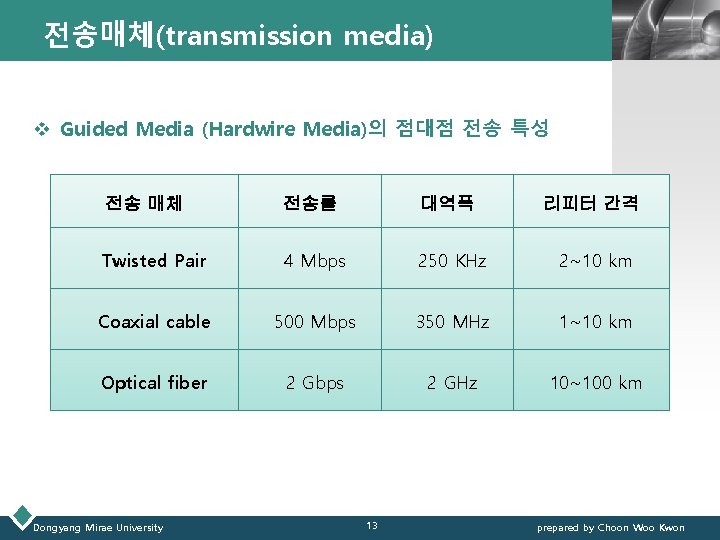 전송매체(transmission media)

❖ Guided Media (Hardwire Media)의 점대점 전송 특성

| 전송 매체 | 전송률 | 대역폭 | 리피터 간격 |
|---|---|---|---|
| Twisted Pair | 4 Mbps | 250 KHz | 2~10 km |
| Coaxial cable | 500 Mbps | 350 MHz | 1~10 km |
| Optical fiber | 2 Gbps | 2 GHz | 10~100 km |

Dongyang Mirae University

13

prepared by Choon Woo Kwon